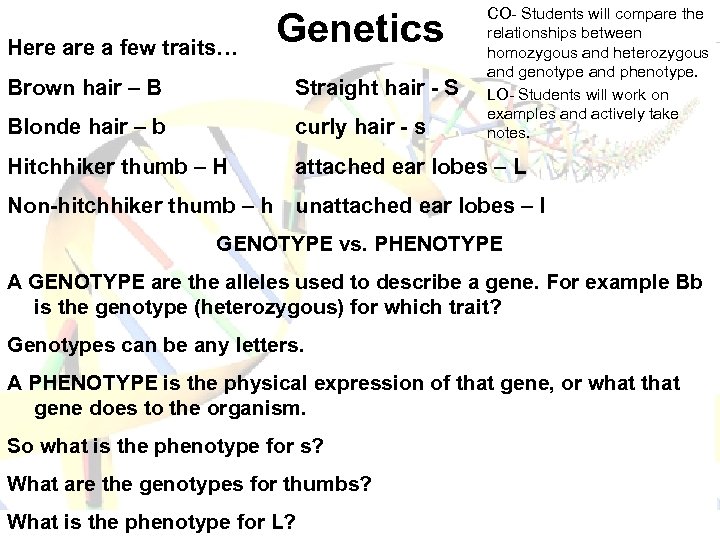 Genetics

CO- Students will compare the relationships between homozygous and heterozygous and genotype and phenotype.

LO- Students will work on examples and actively take notes.

Here are a few traits…

Brown hair – B

Blonde hair – b

Hitchhiker thumb – H

Non-hitchhiker thumb – h

Straight hair - S

curly hair - s

attached ear lobes – L

unattached ear lobes – l

GENOTYPE vs. PHENOTYPE

A GENOTYPE are the alleles used to describe a gene. For example Bb is the genotype (heterozygous) for which trait?

Genotypes can be any letters.

A PHENOTYPE is the physical expression of that gene, or what that gene does to the organism.

So what is the phenotype for s?

What are the genotypes for thumbs?

What is the phenotype for L?